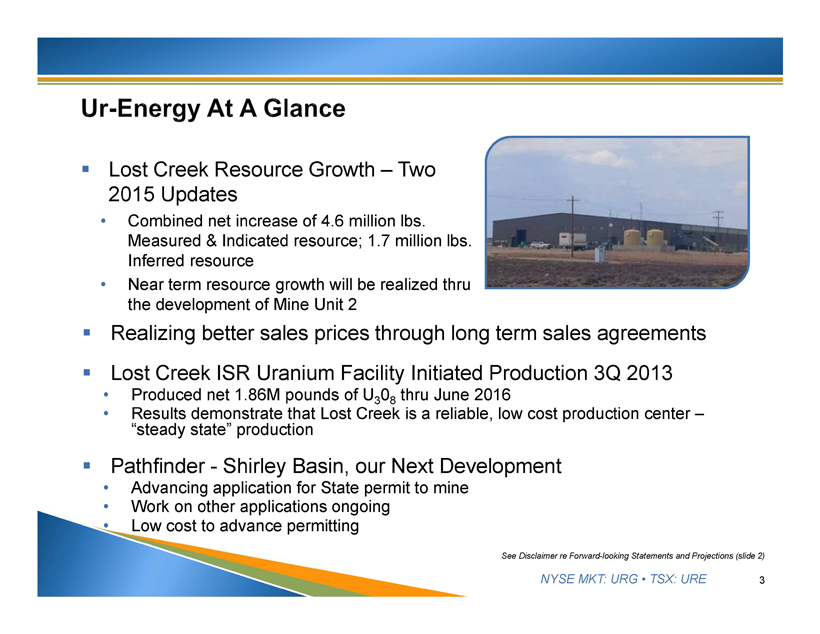 Ur-Energy At A Glance

▪ Lost Creek Resource Growth – Two 2015 Updates
• Combined net increase of 4.6 million lbs. Measured & Indicated resource; 1.7 million lbs. Inferred resource
• Near term resource growth will be realized thru the development of Mine Unit 2

▪ Realizing better sales prices through long term sales agreements

▪ Lost Creek ISR Uranium Facility Initiated Production 3Q 2013
• Produced net 1.86M pounds of $U_30_8$ thru June 2016
• Results demonstrate that Lost Creek is a reliable, low cost production center – "steady state" production

▪ Pathfinder - Shirley Basin, our Next Development
• Advancing application for State permit to mine
• Work on other applications ongoing
• Low cost to advance permitting

See Disclaimer re Forward-looking Statements and Projections (slide 2)

NYSE MKT: URG • TSX: URE 3